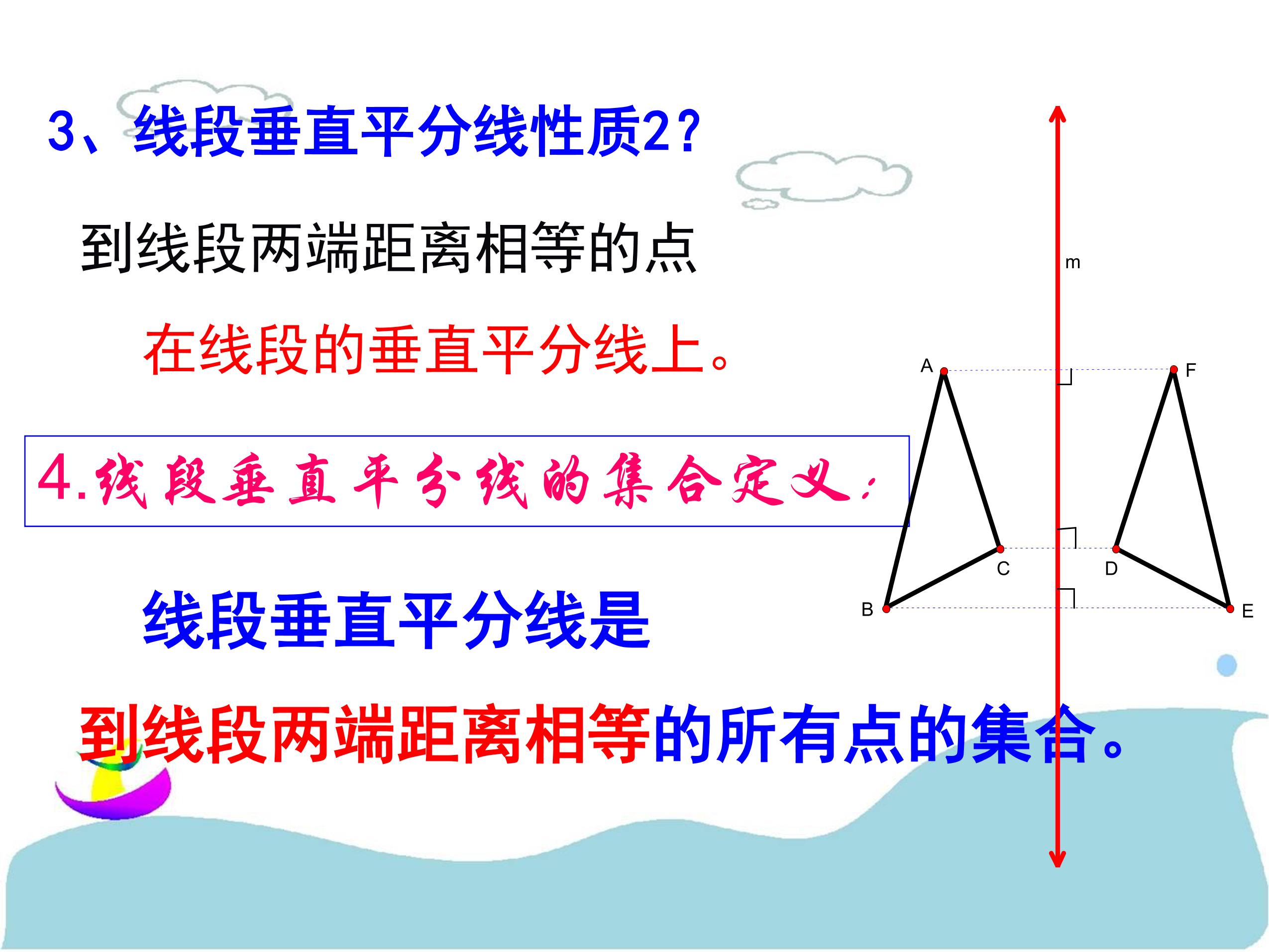 3、线段垂直平分线性质2?

到线段两端距离相等的点

在线段的垂直平分线上。

4.线段垂直平分线的集合定义:

线段垂直平分线是

到线段两端距离相等的所有点的集合。

m

A

F

C

D

B

E